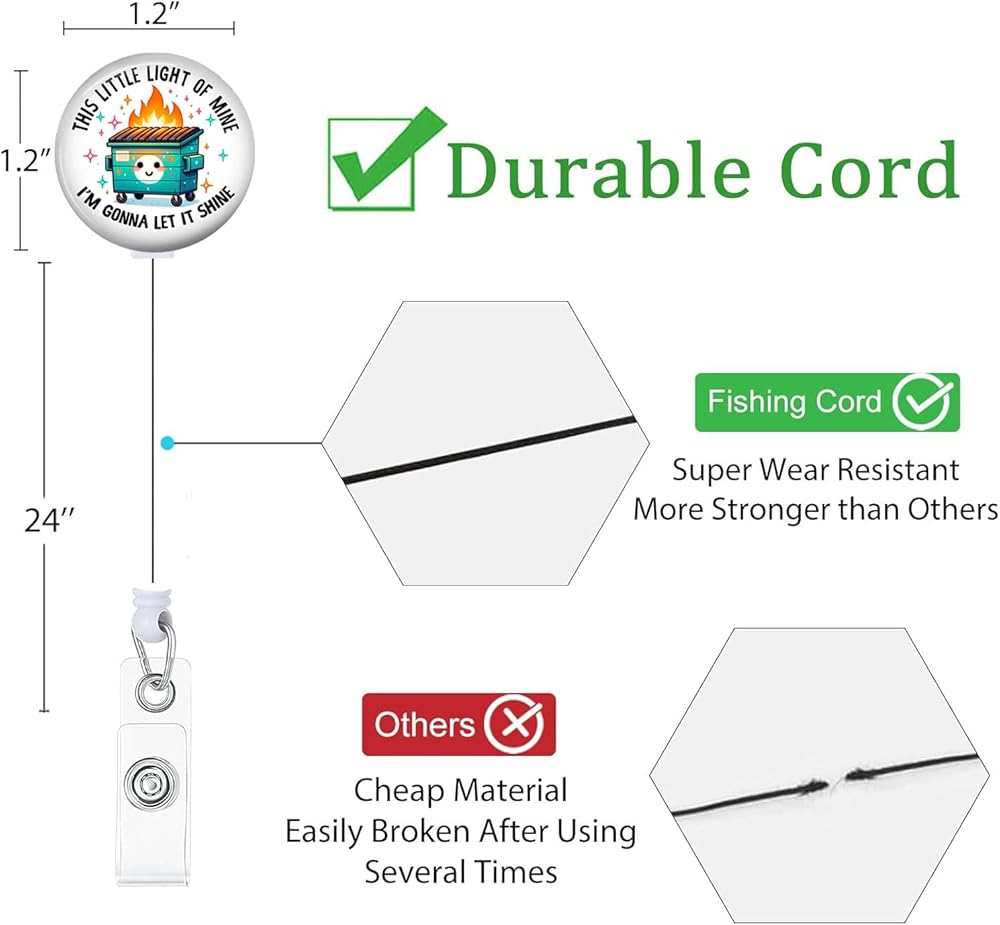 1.2″

1.2″

THIS LITTLE LIGHT OF MINE
I'M GONNA LET IT SHINE

Durable Cord

24″

Fishing Cord

Super Wear Resistant
More Stronger than Others

Others

Cheap Material
Easily Broken After Using
Several Times